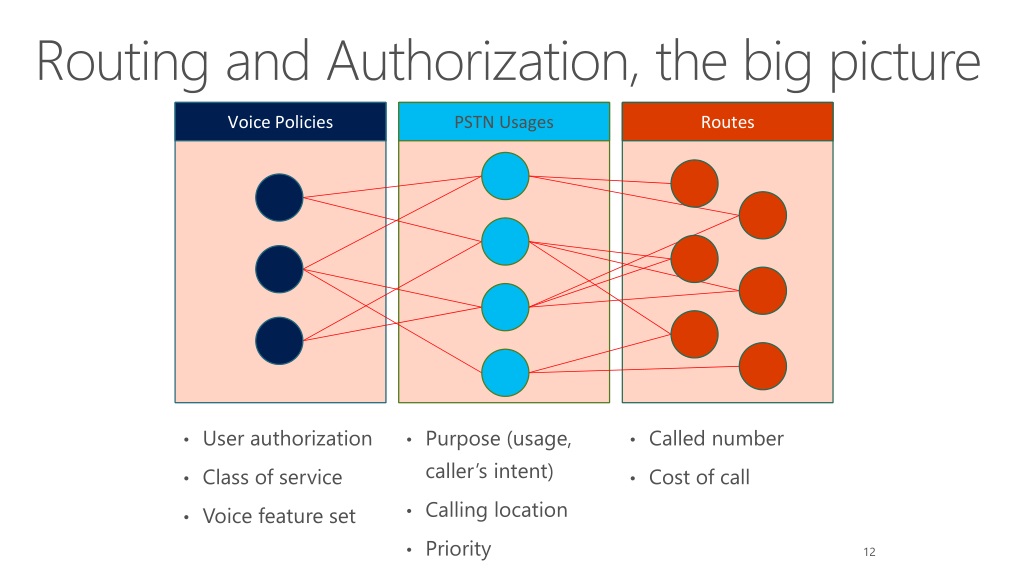 Routing and Authorization, the big picture

Voice Policies

PSTN Usages

Routes

• User authorization
• Class of service
• Voice feature set

• Purpose (usage, caller's intent)
• Calling location
• Priority

• Called number
• Cost of call

12